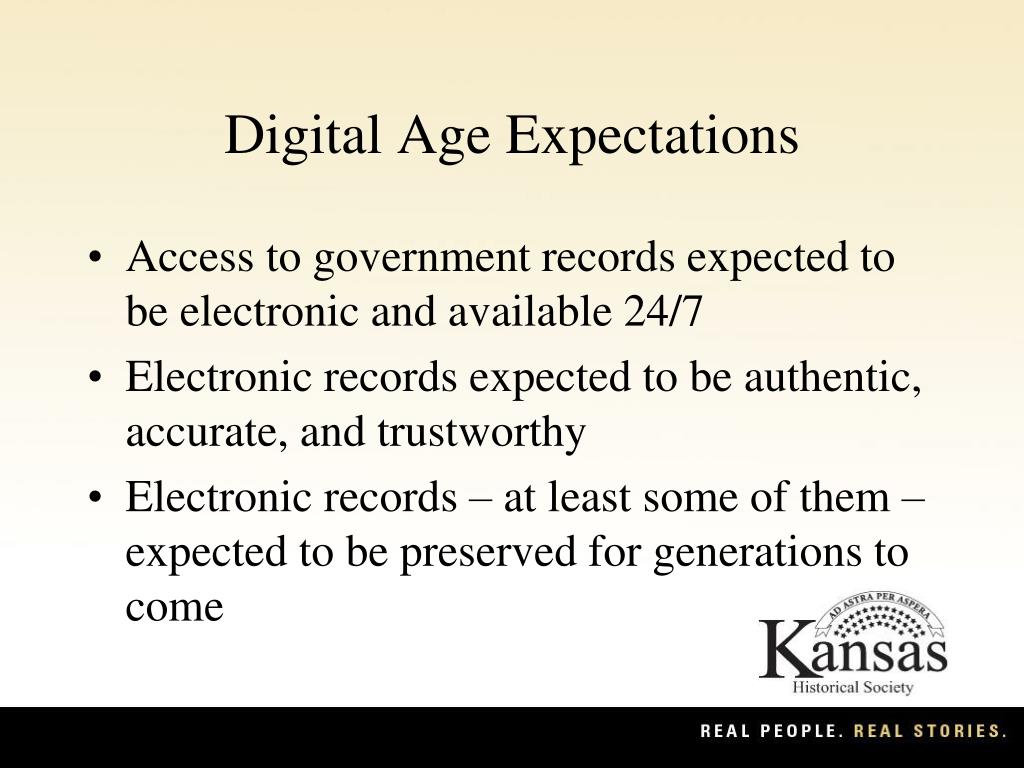 Digital Age Expectations

• Access to government records expected to be electronic and available 24/7
• Electronic records expected to be authentic, accurate, and trustworthy
• Electronic records – at least some of them – expected to be preserved for generations to come

AD ASTRA PER ASPERA
Kansas
Historical Society

REAL PEOPLE. REAL STORIES.